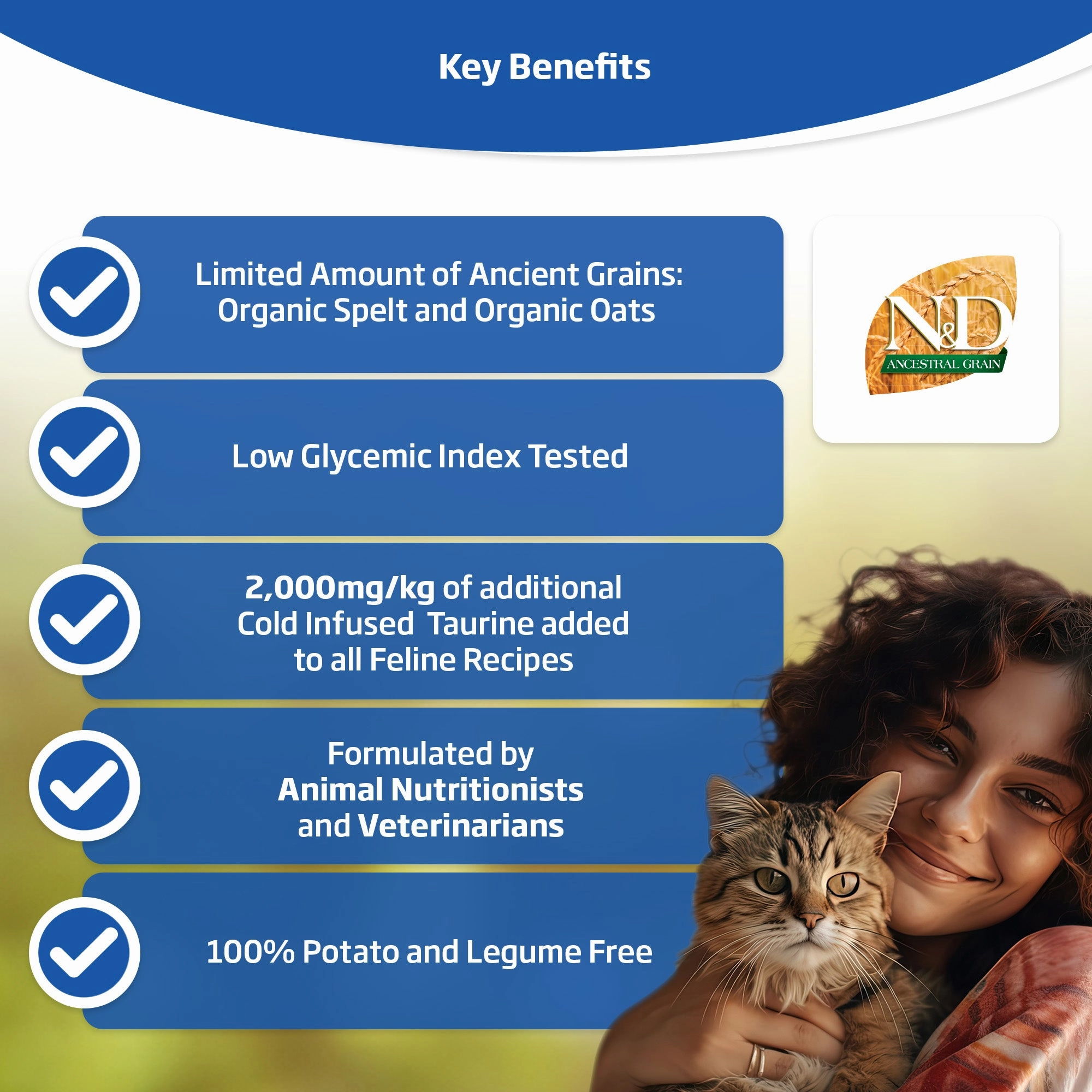 Key Benefits

Limited Amount of Ancient Grains: Organic Spelt and Organic Oats

N&D
ANCESTRAL GRAIN

Low Glycemic Index Tested

2,000mg/kg of additional Cold Infused Taurine added to all Feline Recipes

Formulated by Animal Nutritionists and Veterinarians

100% Potato and Legume Free